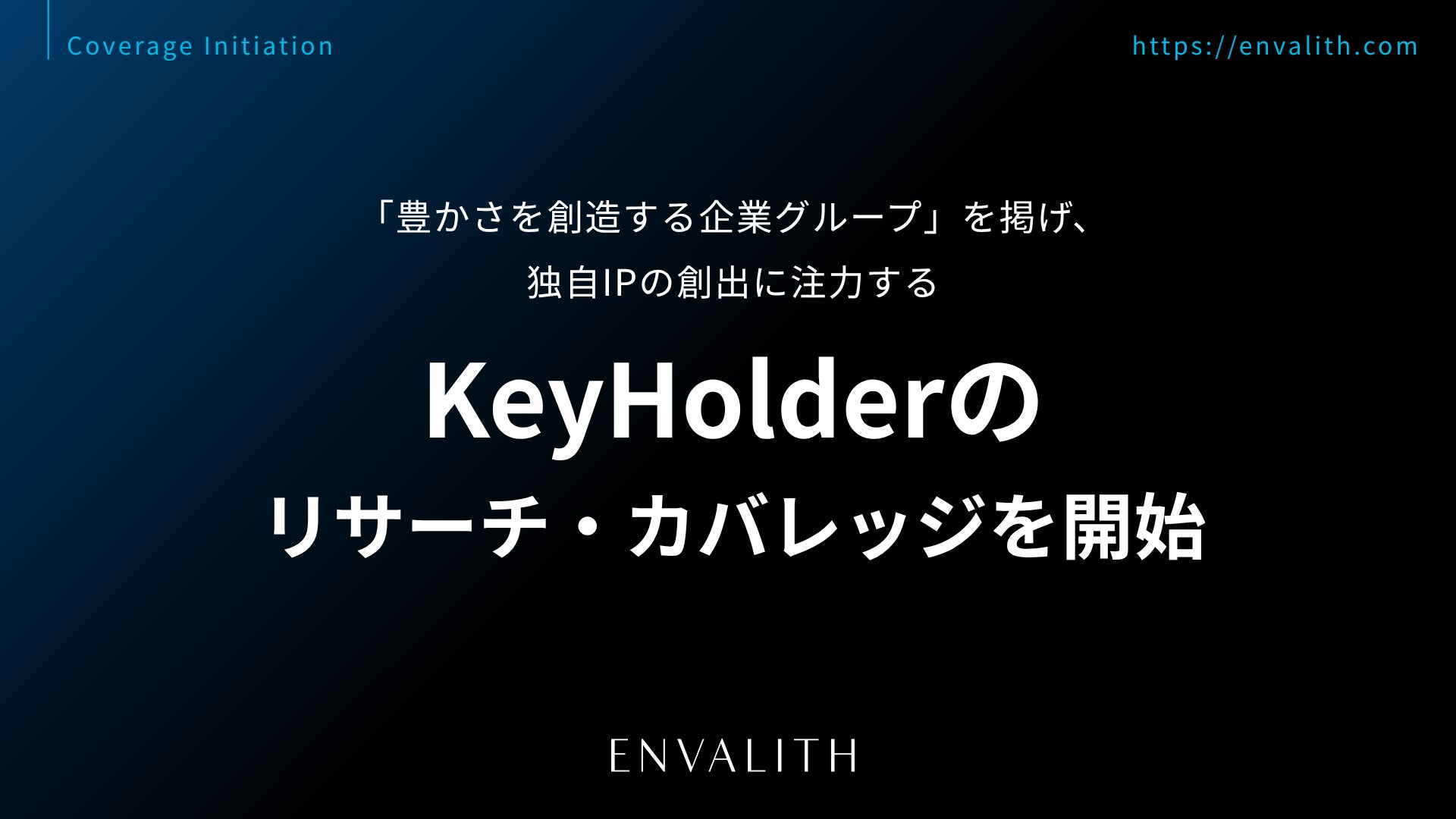 Coverage Initiation

https://envalith.com

「豊かさを創造する企業グループ」を掲げ、
独自IPの創出に注力する

KeyHolderの
リサーチ・カバレッジを開始

ENVALITH